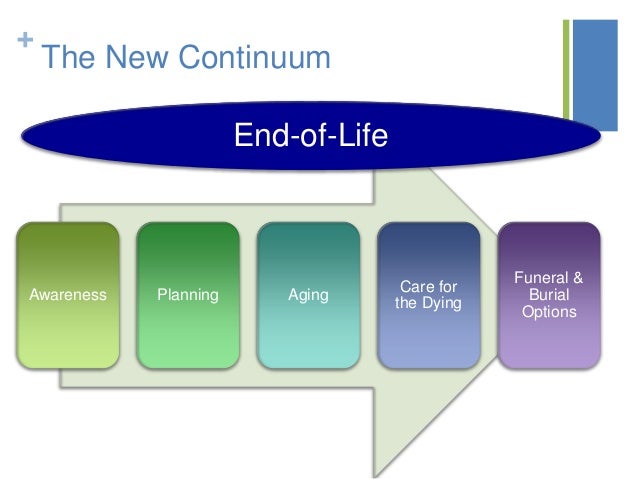 + The New Continuum

End-of-Life

Awareness

Planning

Aging

Care for the Dying

Funeral & Burial Options